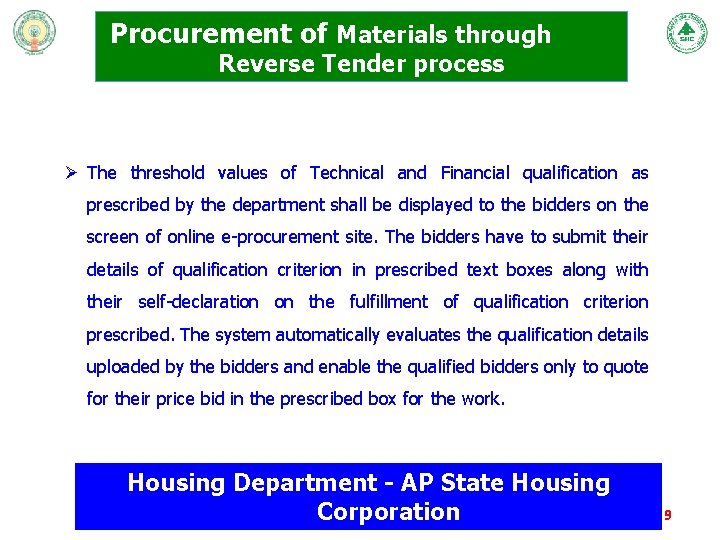 Procurement of Materials through Reverse Tender process

➢ The threshold values of Technical and Financial qualification as prescribed by the department shall be displayed to the bidders on the screen of online e-procurement site. The bidders have to submit their details of qualification criterion in prescribed text boxes along with their self-declaration on the fulfillment of qualification criterion prescribed. The system automatically evaluates the qualification details uploaded by the bidders and enable the qualified bidders only to quote for their price bid in the prescribed box for the work.

Housing Department - AP State Housing Corporation

9